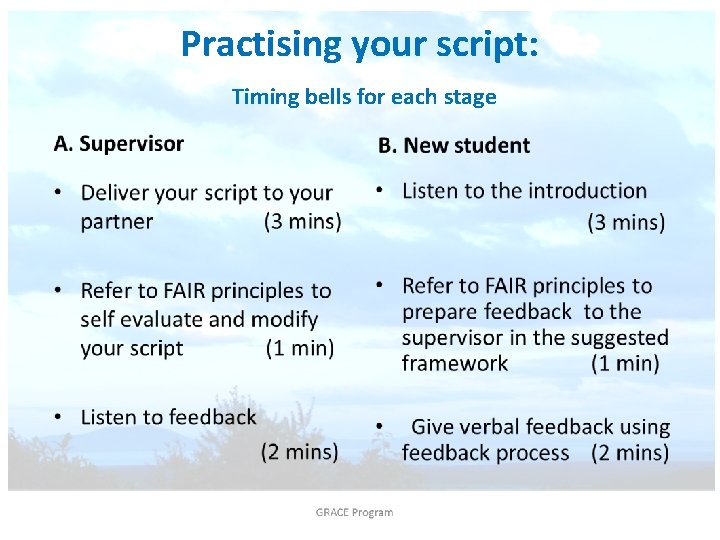 Practising your script:

Timing bells for each stage

A. Supervisor

• Deliver your script to your partner (3 mins)

• Refer to FAIR principles to self evaluate and modify your script (1 min)

• Listen to feedback (2 mins)

B. New student

• Listen to the introduction (3 mins)

• Refer to FAIR principles to prepare feedback to the supervisor in the suggested framework (1 min)

• Give verbal feedback using feedback process (2 mins)

GRACE Program